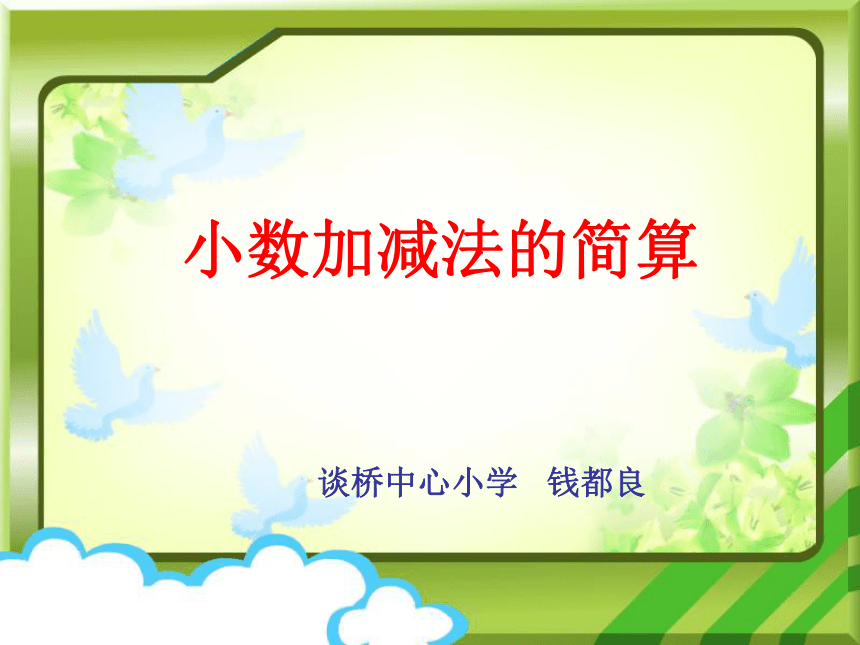 小数加减法的简算

谈桥中心小学 钱都良